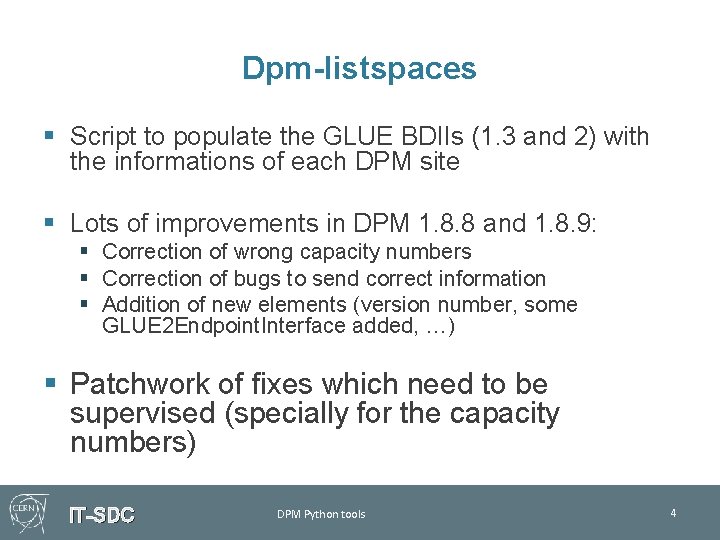 Dpm-listspaces

▪ Script to populate the GLUE BDIIs (1.3 and 2) with the informations of each DPM site

▪ Lots of improvements in DPM 1.8.8 and 1.8.9:
▪ Correction of wrong capacity numbers
▪ Correction of bugs to send correct information
▪ Addition of new elements (version number, some GLUE2EndpointInterface added, …)

▪ Patchwork of fixes which need to be supervised (specially for the capacity numbers)

CERN

IT-SDC

DPM Python tools

4